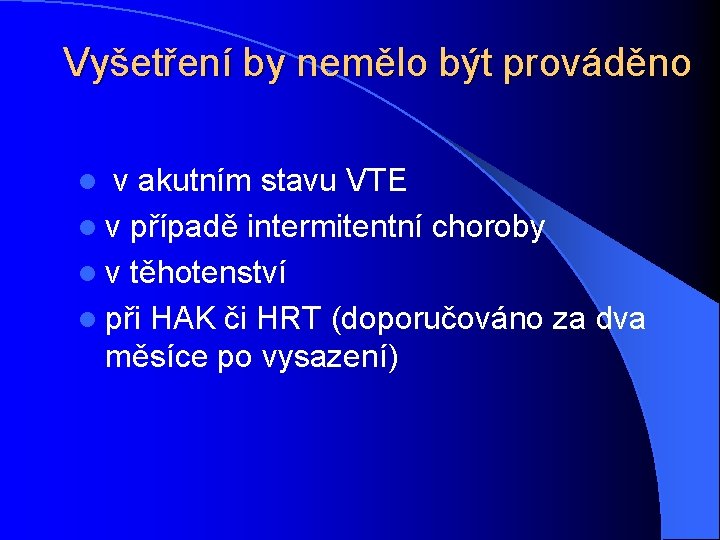 Vyšetření by nemělo být prováděno

- v akutním stavu VTE
- v případě intermitentní choroby
- v těhotenství
- při HAK či HRT (doporučováno za dva měsíce po vysazení)